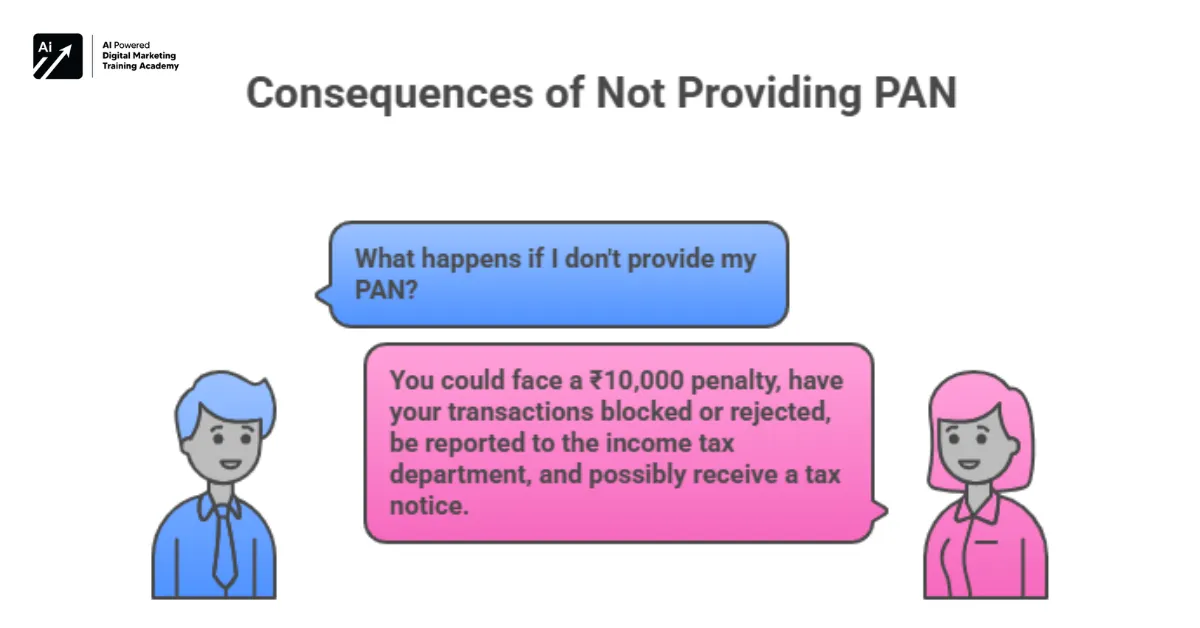 Ai
AI Powered
Digital Marketing
Training Academy

Consequences of Not Providing PAN

What happens if I don't provide my PAN?

You could face a ₹10,000 penalty, have your transactions blocked or rejected, be reported to the income tax department, and possibly receive a tax notice.